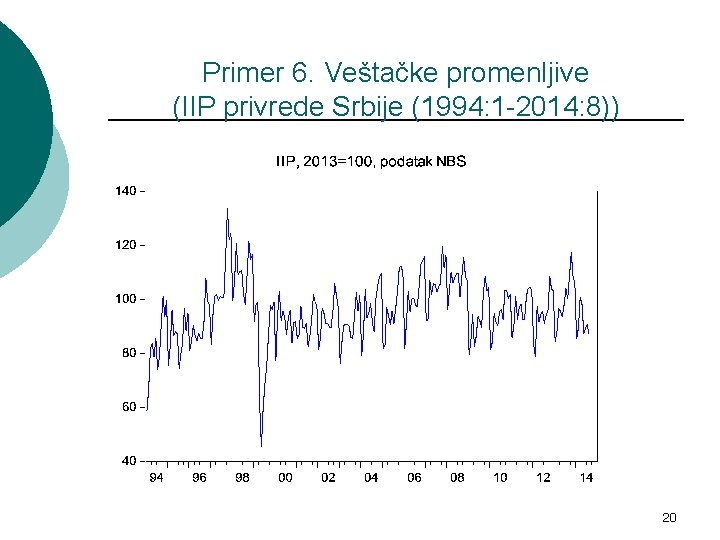 Primer 6. Veštačke promenljive
(IIP privrede Srbije (1994:1-2014:8))

IIP, 2013=100, podatak NBS

140
120
100
80
60
40

94 96 98 00 02 04 06 08 10 12 14

20